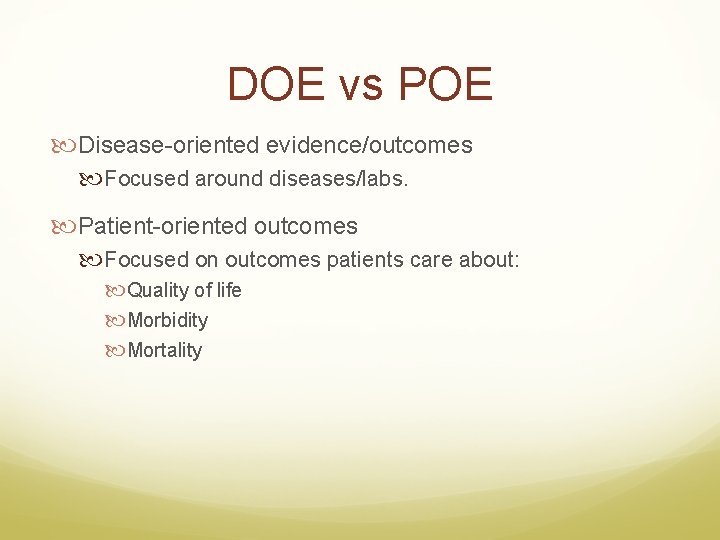 DOE vs POE

Disease-oriented evidence/outcomes

Focused around diseases/labs.

Patient-oriented outcomes

Focused on outcomes patients care about:

Quality of life

Morbidity

Mortality